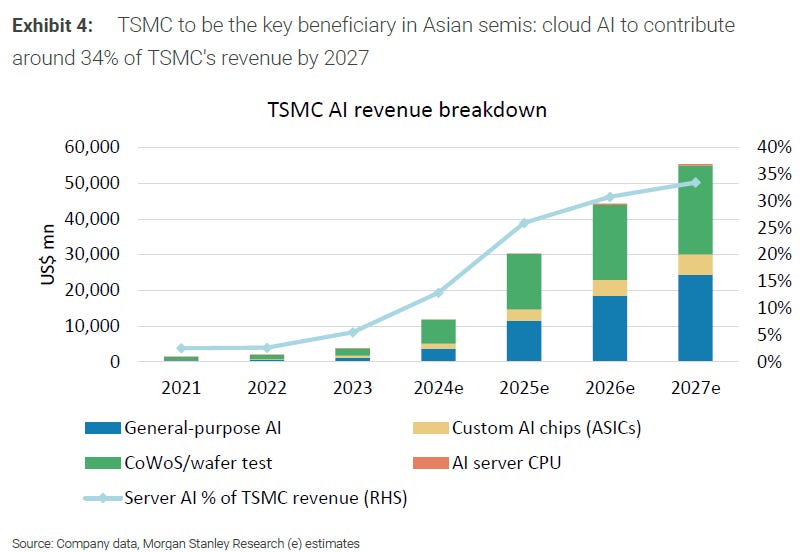 **Exhibit 4:** TSMC to be the key beneficiary in Asian semis: cloud AI to contribute around 34% of TSMC's revenue by 2027

TSMC AI revenue breakdown

US$ mn

60,000
50,000
40,000
30,000
20,000
10,000
0

40%
35%
30%
25%
20%
15%
10%
5%
0%

2021 2022 2023 2024e 2025e 2026e 2027e

General-purpose AI
Custom AI chips (ASICs)
CoWoS/wafer test
AI server CPU
Server AI % of TSMC revenue (RHS)

Source: Company data, Morgan Stanley Research (e) estimates